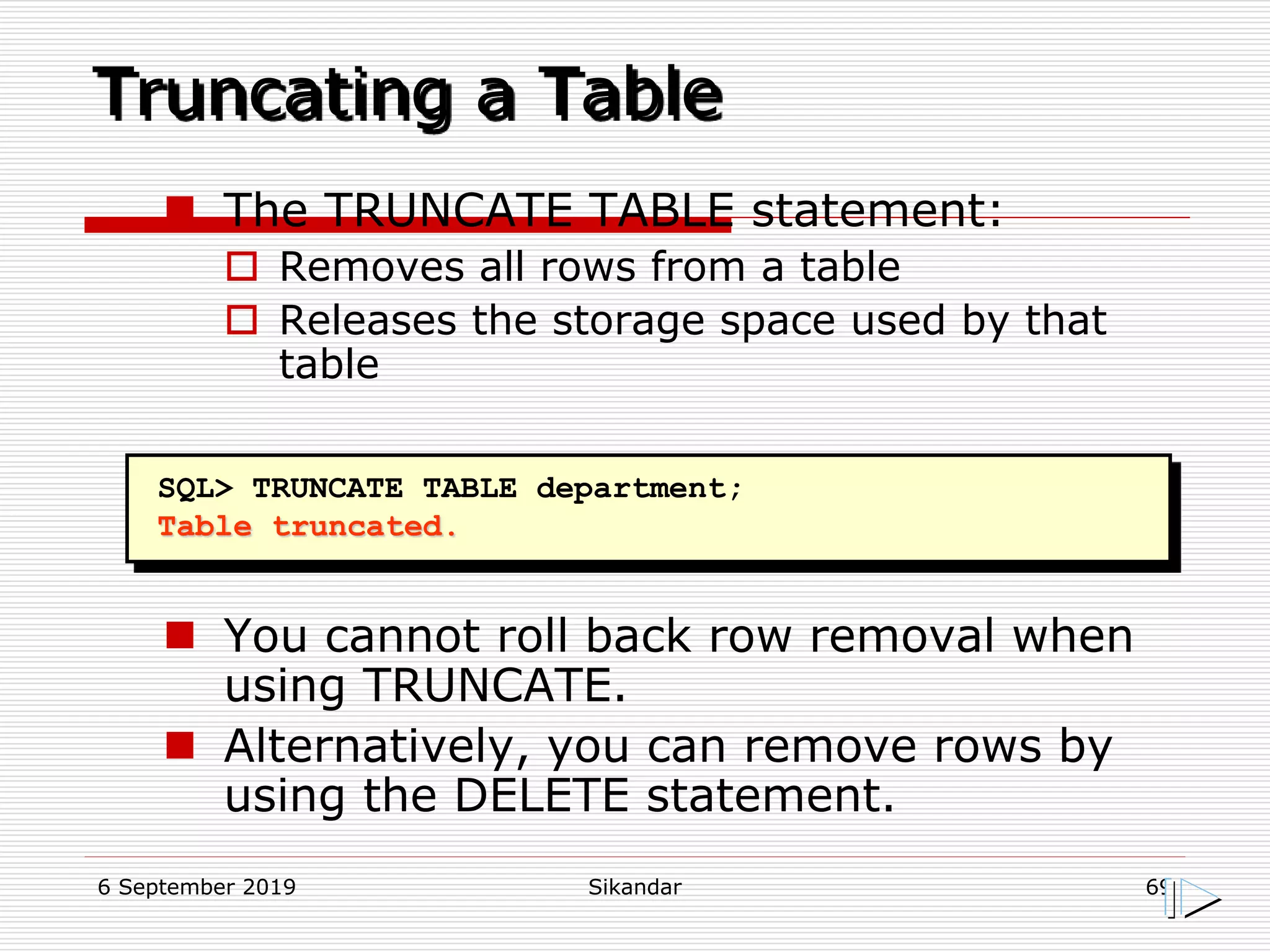 Truncating a Table

The TRUNCATE TABLE statement:

Removes all rows from a table

Releases the storage space used by that table

SQL> TRUNCATE TABLE department;
Table truncated.

You cannot roll back row removal when using TRUNCATE.

Alternatively, you can remove rows by using the DELETE statement.

6 September 2019

Sikandar

69